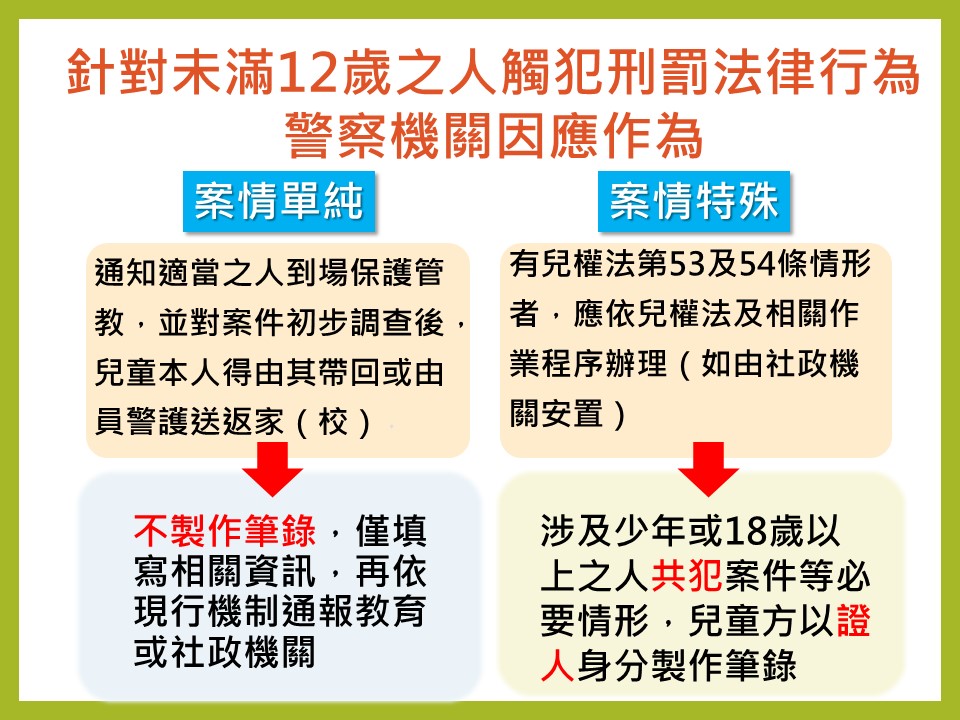 針對未滿12歲之人觸犯刑罰法律行為
警察機關因應作為

案情單純

通知適當之人到場保護管教，並對案件初步調查後，兒童本人得由其帶回或由員警護送返家（校）

不製作筆錄，僅填寫相關資訊，再依現行機制通報教育或社政機關

案情特殊

有兒權法第53及54條情形者，應依兒權法及相關作業程序辦理（如由社政機關安置）

涉及少年或18歲以上之人共犯案件等必要情形，兒童方以證人身分製作筆錄